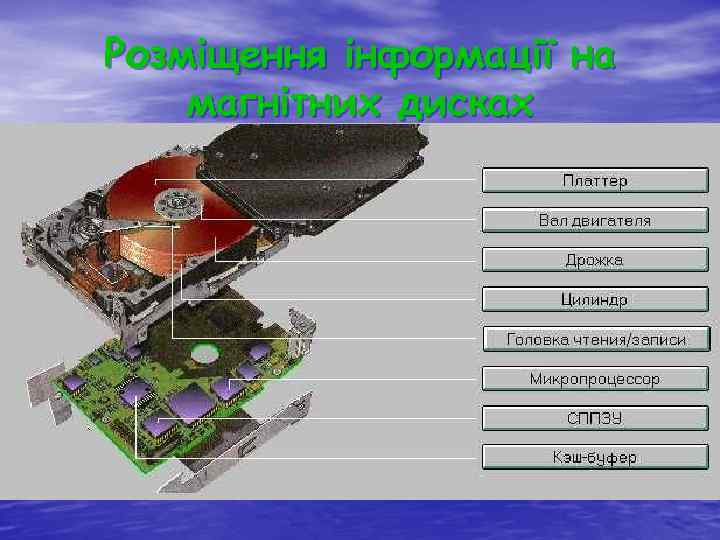 Розміщення інформації на магнітних дисках

Платтер

Вал двигателя

Дрожка

Цилиндр

Головка чтения/записи

Микропроцессор

СППЗУ

Кэш-буфер